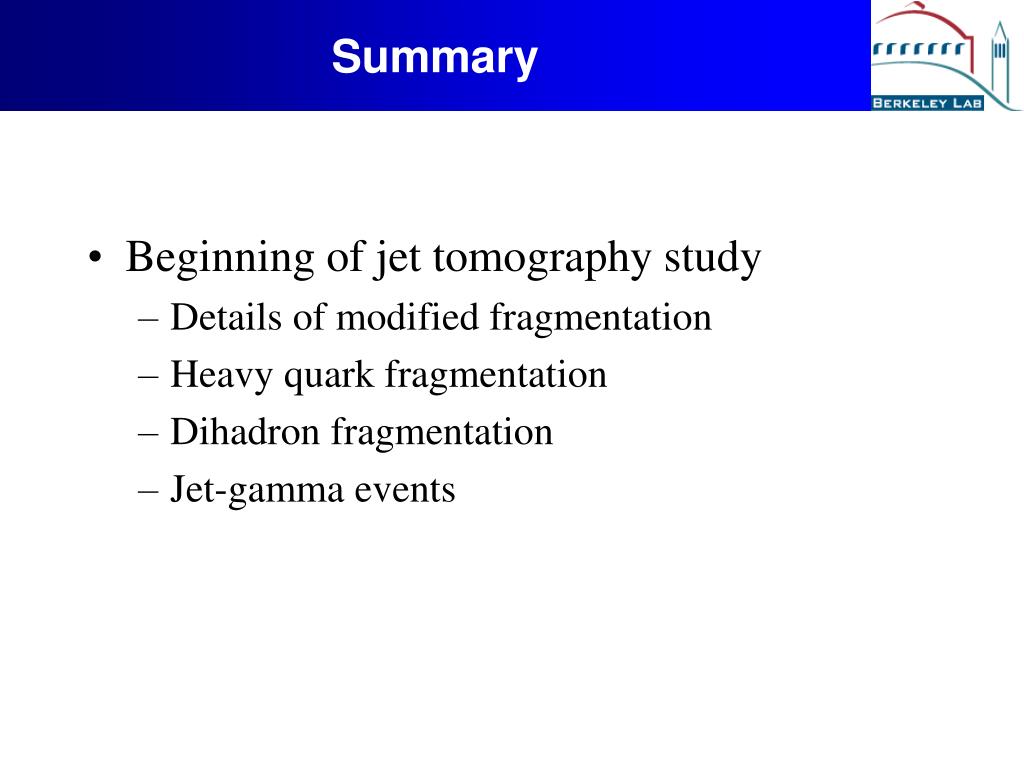 Summary

BERKELEY LAB

• Beginning of jet tomography study
– Details of modified fragmentation
– Heavy quark fragmentation
– Dihadron fragmentation
– Jet-gamma events